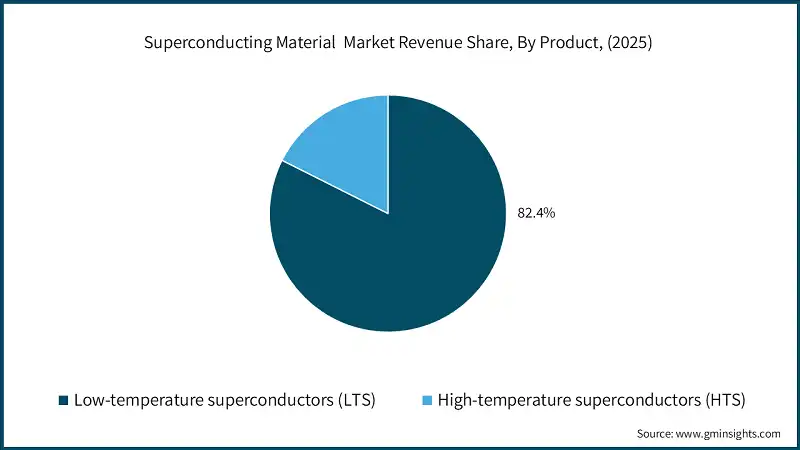 Superconducting Material Market Revenue Share, By Product, (2025)

82.4%

Low-temperature superconductors (LTS)
High-temperature superconductors (HTS)

Source: www.gminsights.com